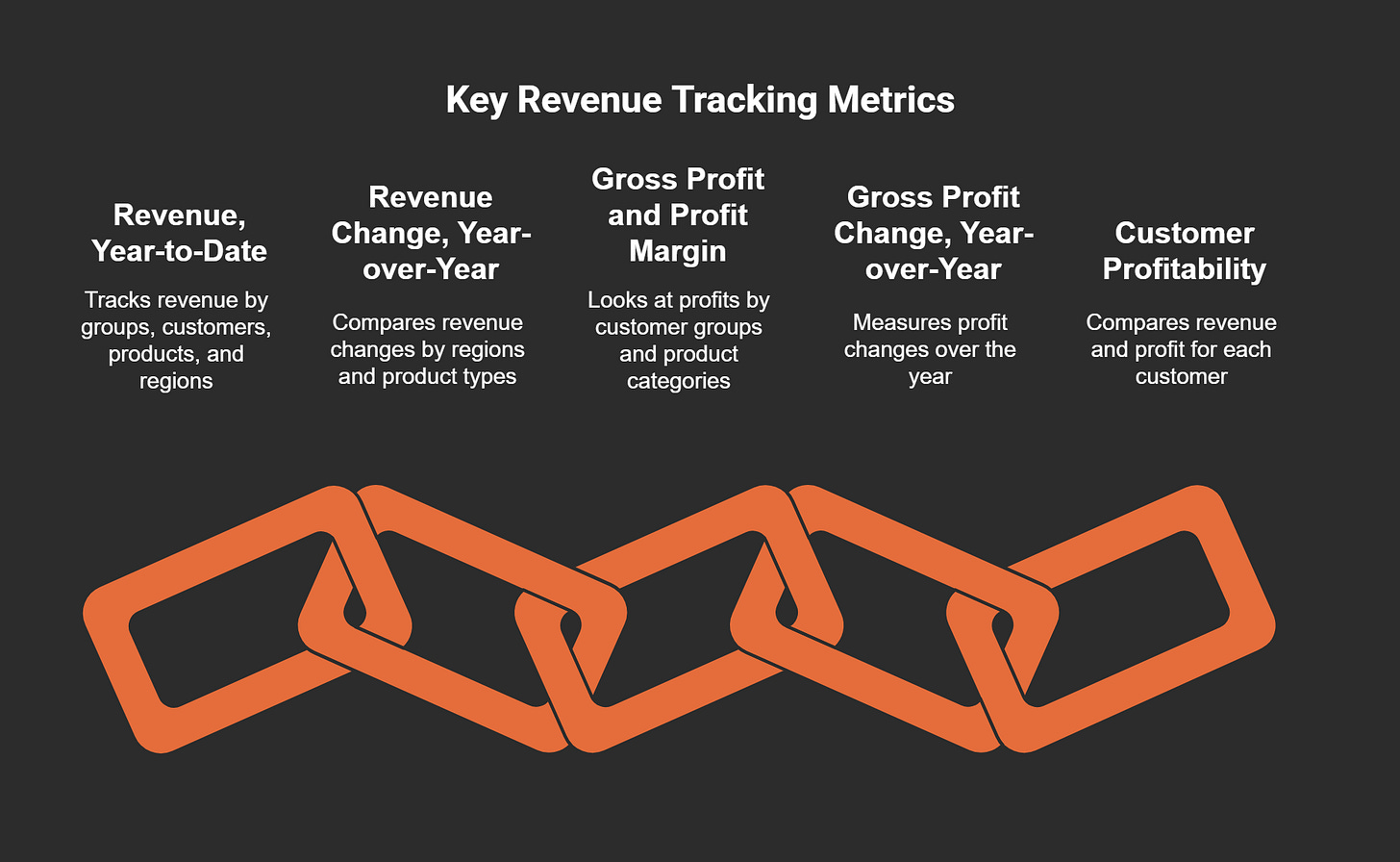 Key Revenue Tracking Metrics

Revenue, Year-to-Date

Tracks revenue by groups, customers, products, and regions

Revenue Change, Year-over-Year

Compares revenue changes by regions and product types

Gross Profit and Profit Margin

Looks at profits by customer groups and product categories

Gross Profit Change, Year-over-Year

Measures profit changes over the year

Customer Profitability

Compares revenue and profit for each customer